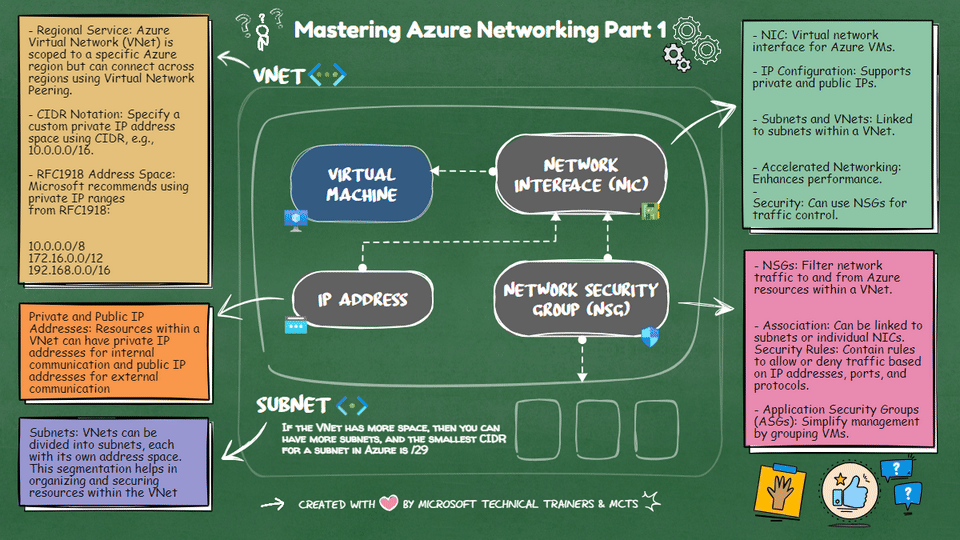 Mastering Azure Networking Part 1

- Regional Service: Azure Virtual Network (VNet) is scoped to a specific Azure region but can connect across regions using Virtual Network Peering.

- CIDR Notation: Specify a custom private IP address space using CIDR, e.g., 10.0.0.0/16.

- RFC1918 Address Space: Microsoft recommends using private IP ranges from RFC1918:

10.0.0.0/8
172.16.0.0/12
192.168.0.0/16

Private and Public IP Addresses: Resources within a VNet can have private IP addresses for internal communication and public IP addresses for external communication

Subnets: VNets can be divided into subnets, each with its own address space. This segmentation helps in organizing and securing resources within the VNet

VNET

VIRTUAL MACHINE

NETWORK INTERFACE (NIC)

IP ADDRESS

NETWORK SECURITY GROUP (NSG)

SUBNET

If the VNet has more space, then you can have more subnets, and the smallest CIDR for a subnet in Azure is /29

- NIC: Virtual network interface for Azure VMs.

- IP Configuration: Supports private and public IPs.

- Subnets and VNets: Linked to subnets within a VNet.

- Accelerated Networking: Enhances performance.

- Security: Can use NSGs for traffic control.

- NSGs: Filter network traffic to and from Azure resources within a VNet.

- Association: Can be linked to subnets or individual NICs.
Security Rules: Contain rules to allow or deny traffic based on IP addresses, ports, and protocols.

- Application Security Groups (ASGs): Simplify management by grouping VMs.

CREATED WITH BY MICROSOFT TECHNICAL TRAINERS & MCTS